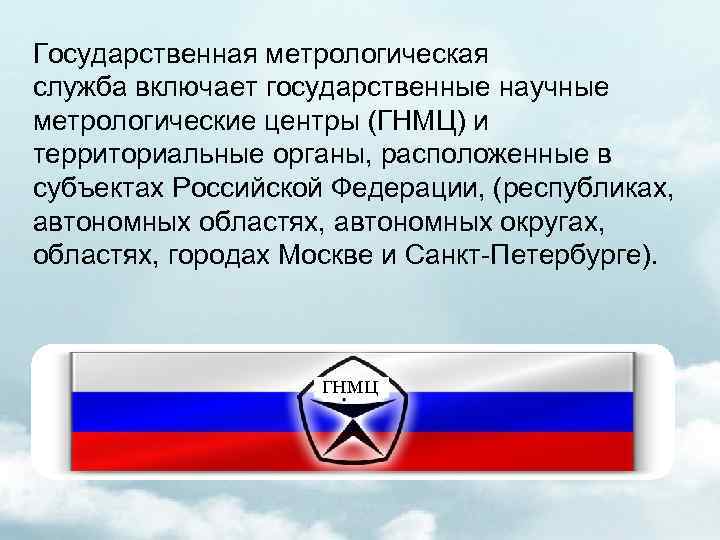 Государственная метрологическая служба включает государственные научные метрологические центры (ГНМЦ) и территориальные органы, расположенные в субъектах Российской Федерации, (республиках, автономных областях, автономных округах, областях, городах Москве и Санкт-Петербурге).

ГНМЦ